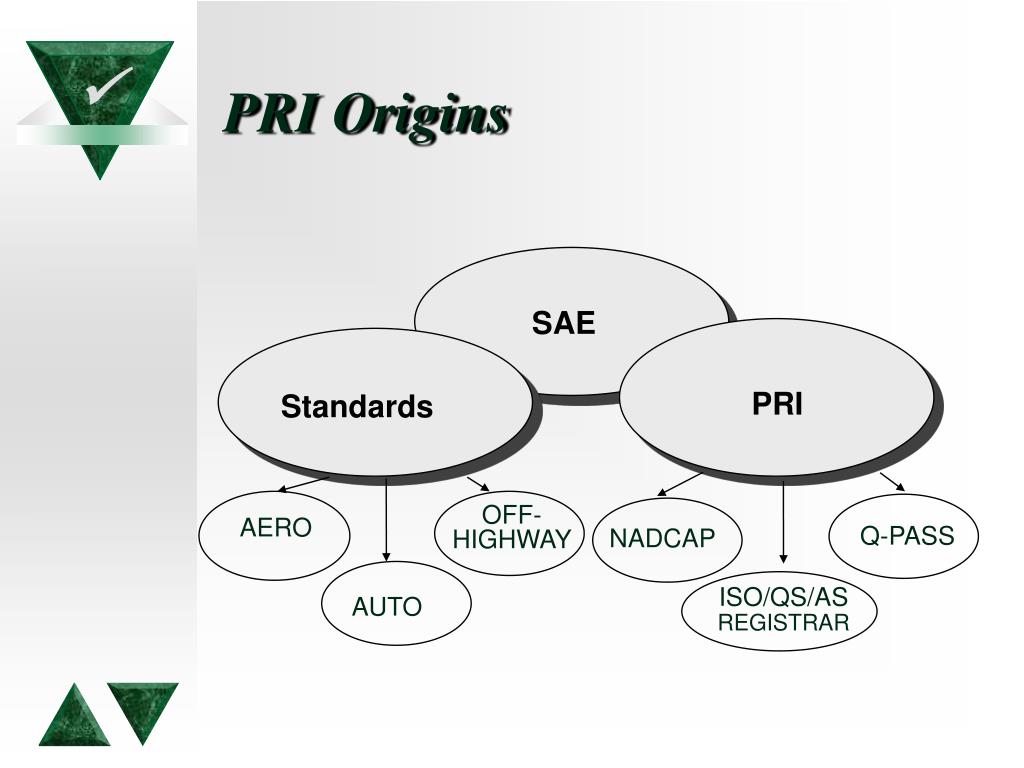 PRI Origins

SAE

Standards

PRI

AERO

AUTO

OFF-HIGHWAY

NADCAP

ISO/QS/AS REGISTRAR

Q-PASS